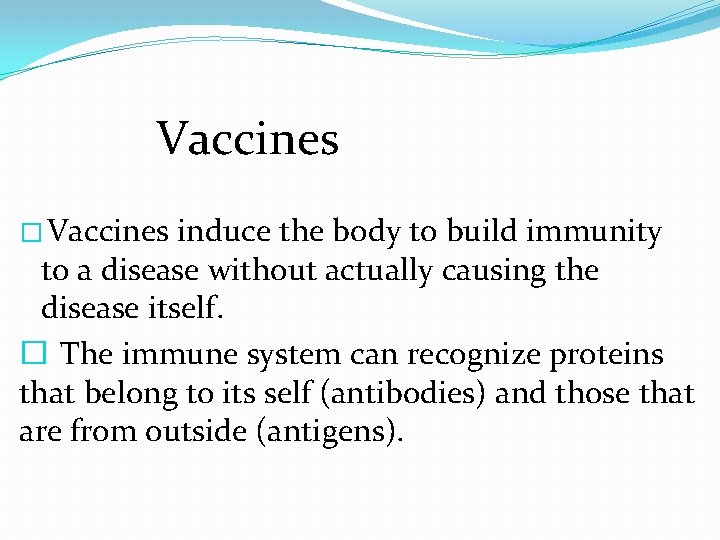 Vaccines

□ Vaccines induce the body to build immunity to a disease without actually causing the disease itself.

□ The immune system can recognize proteins that belong to its self (antibodies) and those that are from outside (antigens).